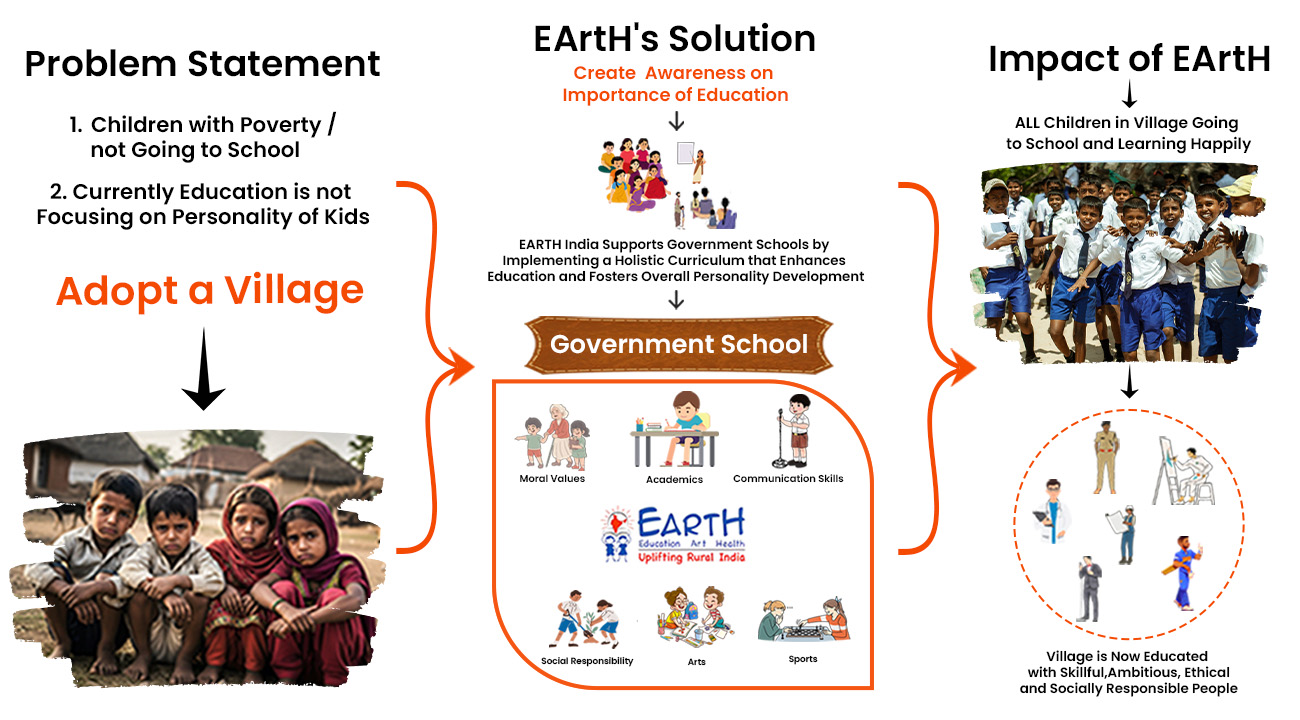 Problem Statement

1. Children with Poverty / not Going to School

2. Currently Education is not Focusing on Personality of Kids

Adopt a Village

EArtH's Solution

Create Awareness on Importance of Education

EARTH India Supports Government Schools by Implementing a Holistic Curriculum that Enhances Education and Fosters Overall Personality Development

Government School

Moral Values

Academics

Communication Skills

EARTH
Education Art Health
Uplifting Rural India

Social Responsibility

Arts

Sports

Impact of EArtH

ALL Children in Village Going to School and Learning Happily

Village is Now Educated with Skillful,Ambitious, Ethical and Socially Responsible People